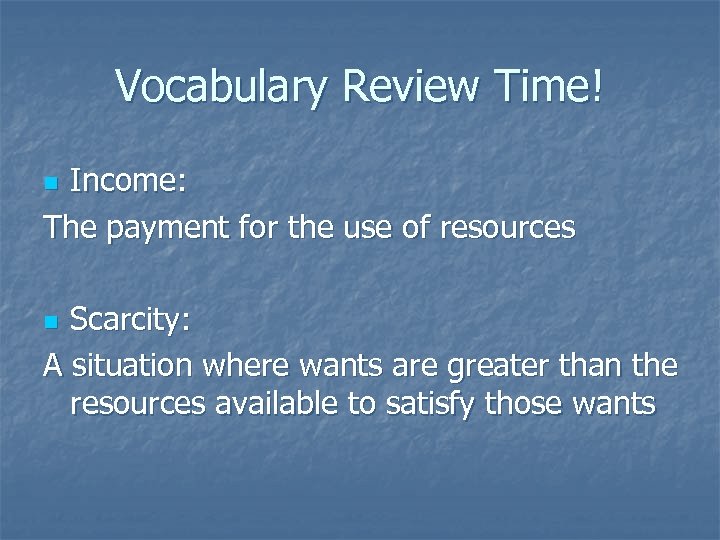 Vocabulary Review Time!

Income:

The payment for the use of resources

Scarcity:

A situation where wants are greater than the resources available to satisfy those wants